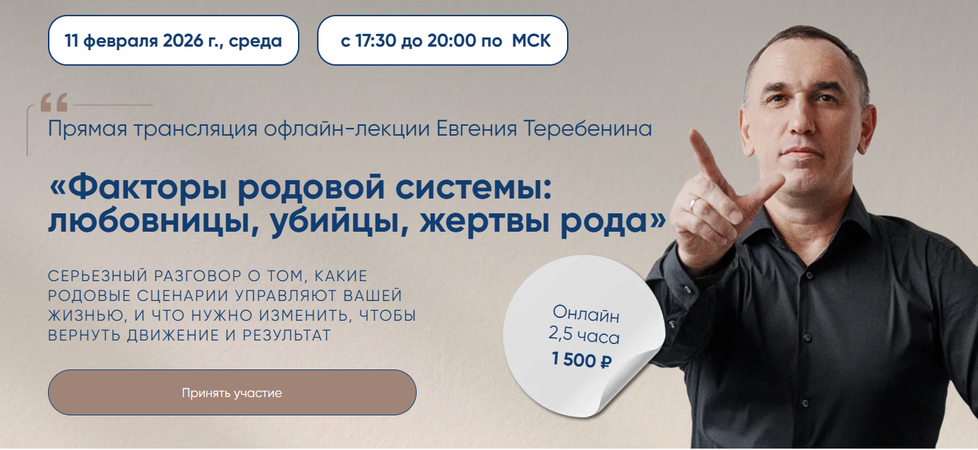 11 февраля 2026 г., среда

с 17:30 до 20:00 по МСК

Прямая трансляция офлайн-лекции Евгения Теребенина

«Факторы родовой системы: любовницы, убийцы, жертвы рода»

СЕРЬЕЗНЫЙ РАЗГОВОР О ТОМ, КАКИЕ РОДОВЫЕ СЦЕНАРИИ УПРАВЛЯЮТ ВАШЕЙ ЖИЗНЬЮ, И ЧТО НУЖНО ИЗМЕНИТЬ, ЧТОБЫ ВЕРНУТЬ ДВИЖЕНИЕ И РЕЗУЛЬТАТ

Онлайн
2,5 часа
1 500 ₽

Принять участие